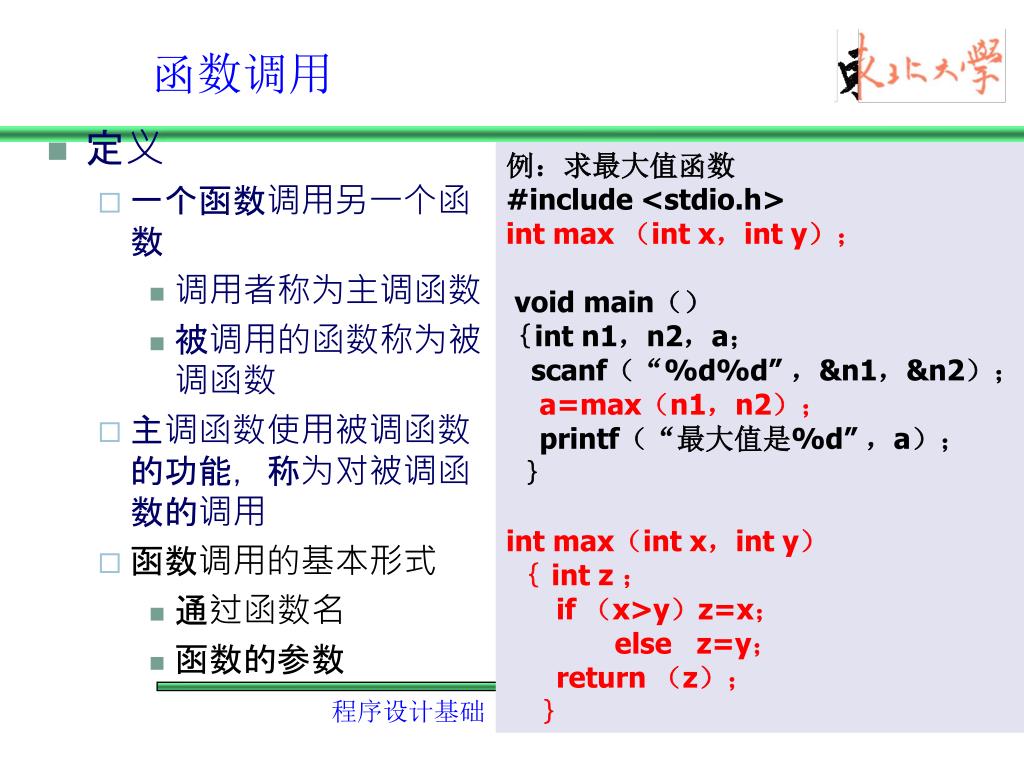 函数调用

东北大学

定义

一个函数调用另一个函数

调用者称为主调函数

被调用的函数称为被调函数

主调函数使用被调函数的功能，称为对被调函数的调用

函数调用的基本形式

通过函数名

函数的参数

程序设计基础

例：求最大值函数
#include <stdio.h>
int max （int x，int y）；

void main（）
{int n1，n2，a；
scanf（“%d%d”，&n1，&n2）；
a=max（n1，n2）；
printf（“最大值是%d”，a）；
}

int max（int x，int y）
{ int z ；
if （x>y）z=x；
else z=y；
return （z）；
}